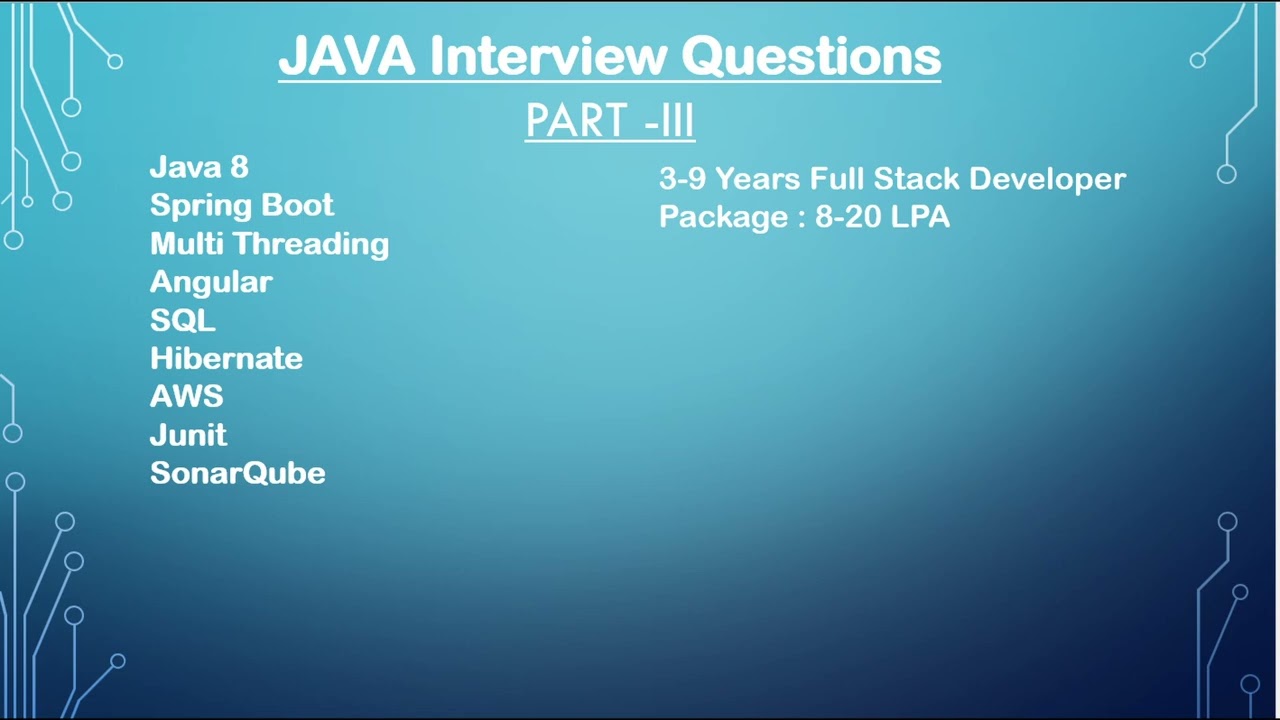 JAVA Interview Questions
PART -III

Java 8
Spring Boot
Multi Threading
Angular
SQL
Hibernate
AWS
Junit
SonarQube

3-9 Years Full Stack Developer
Package : 8-20 LPA